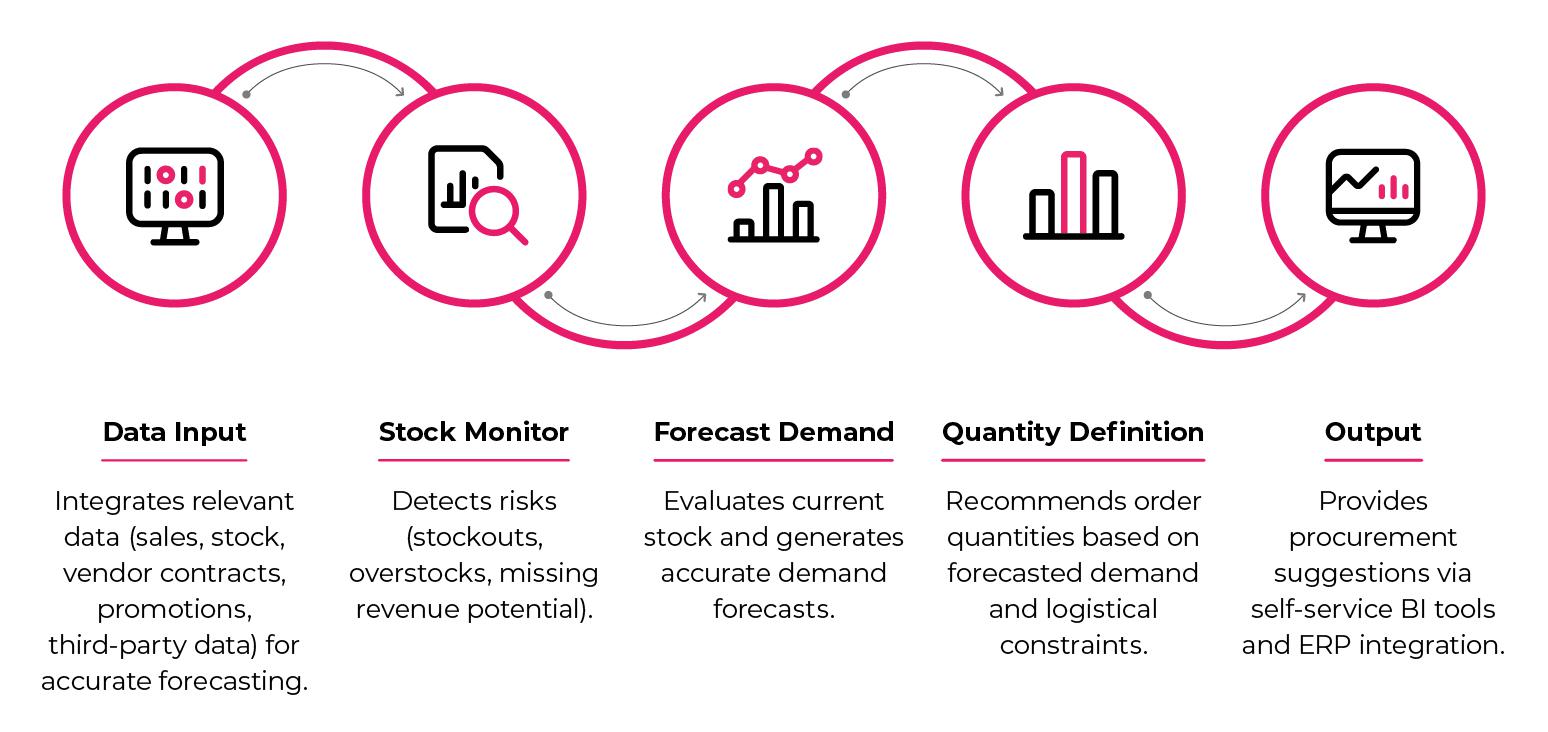 Data Input

Integrates relevant data (sales, stock, vendor contracts, promotions, third-party data) for accurate forecasting.

Stock Monitor

Detects risks (stockouts, overstocks, missing revenue potential).

Forecast Demand

Evaluates current stock and generates accurate demand forecasts.

Quantity Definition

Recommends order quantities based on forecasted demand and logistical constraints.

Output

Provides procurement suggestions via self-service BI tools and ERP integration.